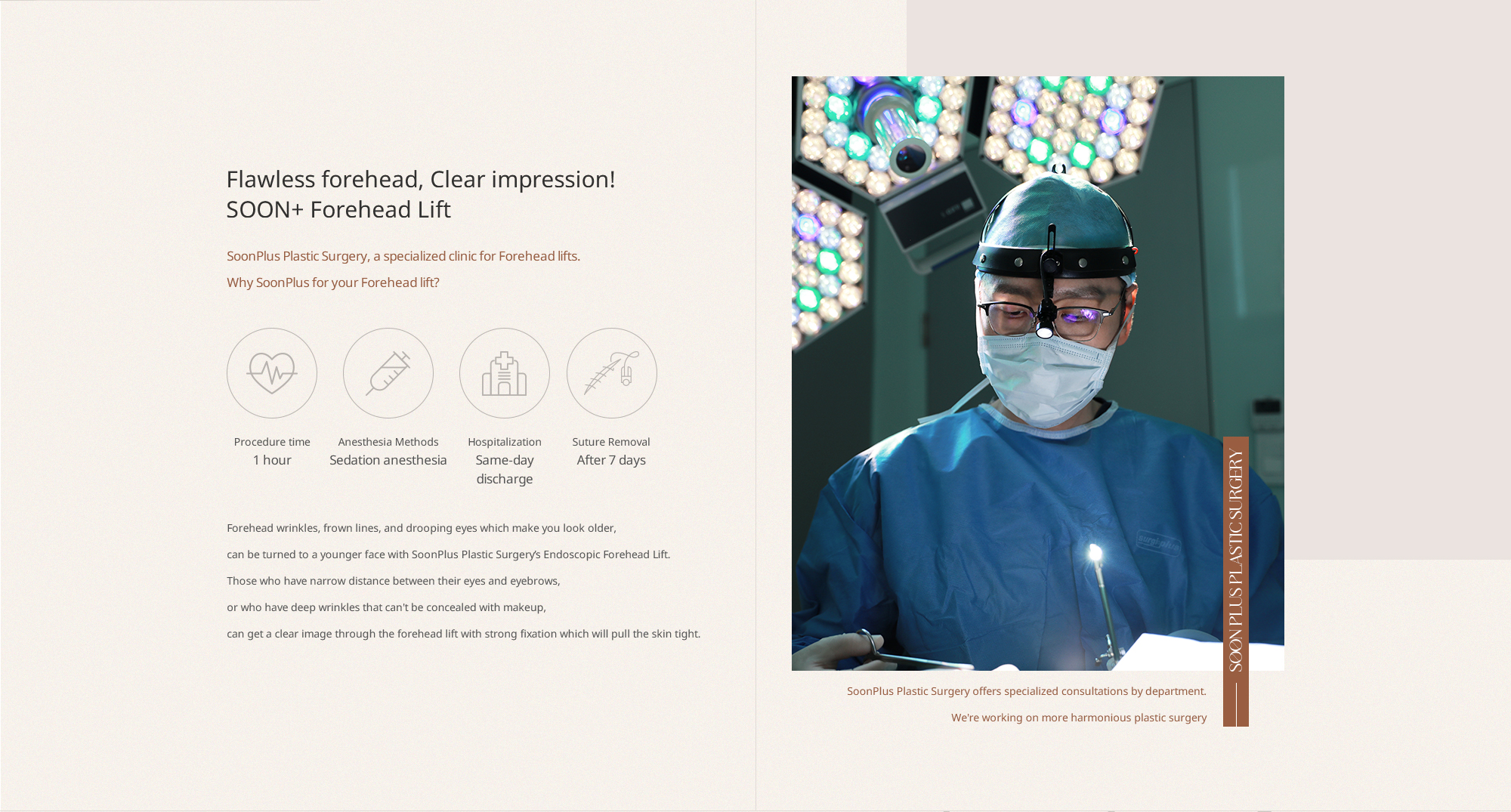 Flawless forehead, Clear impression!
SOON+ Forehead Lift

SoonPlus Plastic Surgery, a specialized clinic for Forehead lifts.

Why SoonPlus for your Forehead lift?

Procedure time
1 hour

Anesthesia Methods
Sedation anesthesia

Hospitalization
Same-day discharge

Suture Removal
After 7 days

Forehead wrinkles, frown lines, and drooping eyes which make you look older,

can be turned to a younger face with SoonPlus Plastic Surgery's Endoscopic Forehead Lift.

Those who have narrow distance between their eyes and eyebrows,

or who have deep wrinkles that can't be concealed with makeup,

can get a clear image through the forehead lift with strong fixation which will pull the skin tight.

SOON PLUS PLASTIC SURGERY

SoonPlus Plastic Surgery offers specialized consultations by department.

We're working on more harmonious plastic surgery